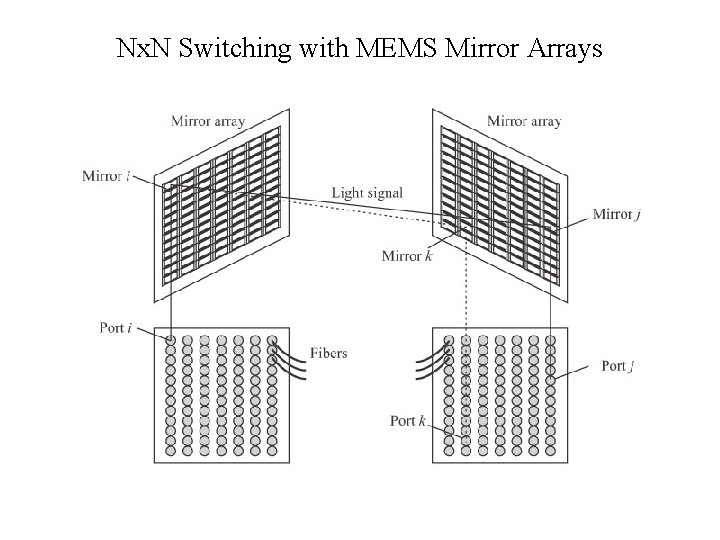 NxN Switching with MEMS Mirror Arrays

Mirror array

Mirror array

Mirror $i$

Light signal

Mirror $j$

Mirror $k$

Port $i$

Fibers

Port $j$

Port $k$